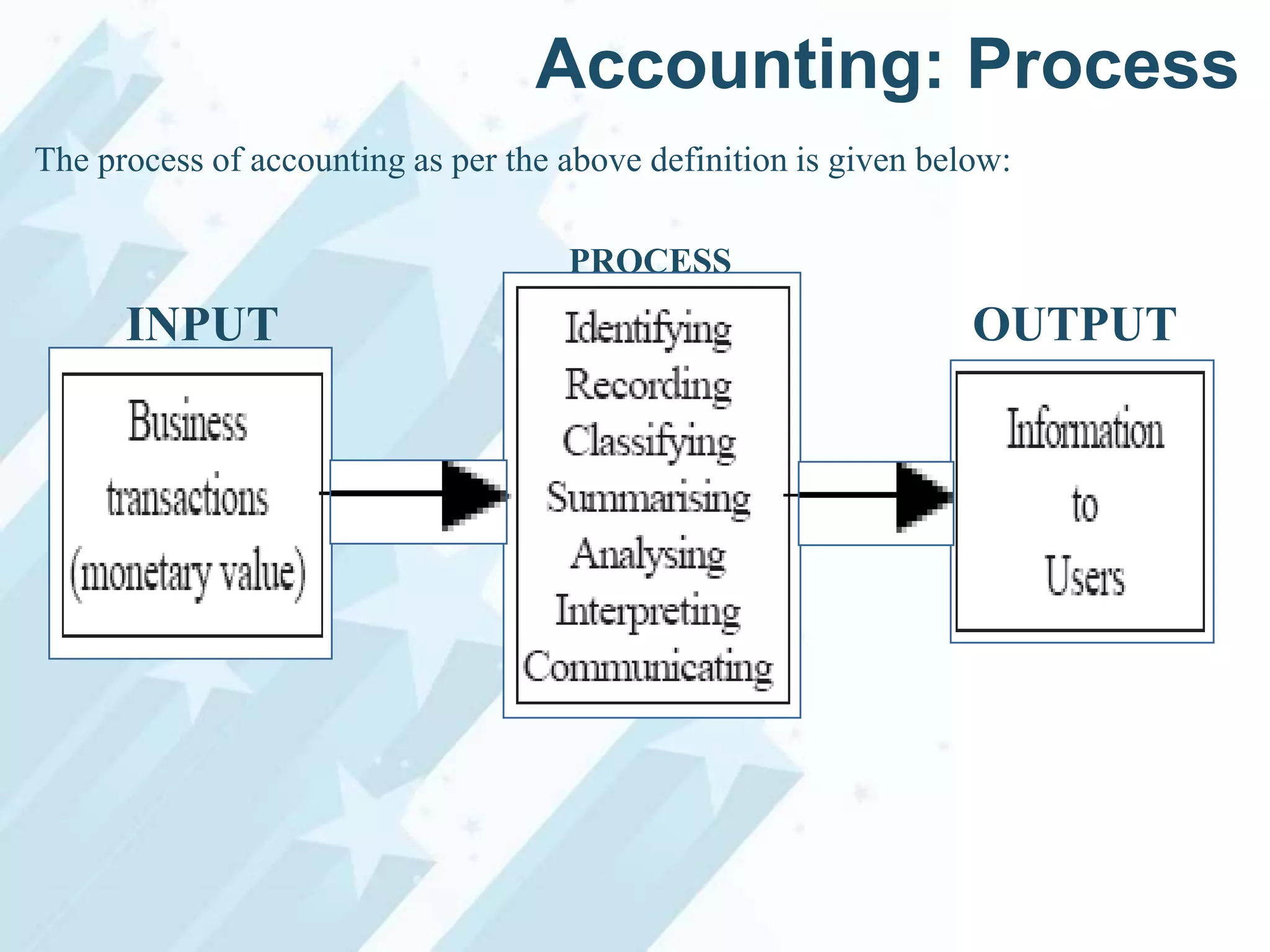 Accounting: Process

The process of accounting as per the above definition is given below:

INPUT

Business transactions (monetary value)

PROCESS

Identifying
Recording
Classifying
Summarising
Analysing
Interpreting
Communicating

OUTPUT

Information to Users